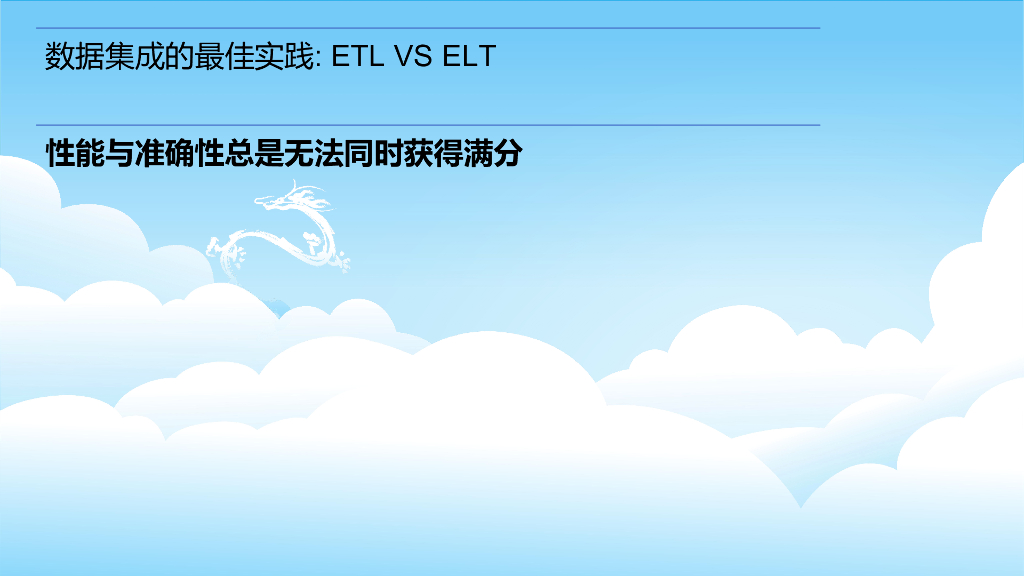 数据集成的最佳实践: ETL VS ELT

性能与准确性总是无法同时获得满分